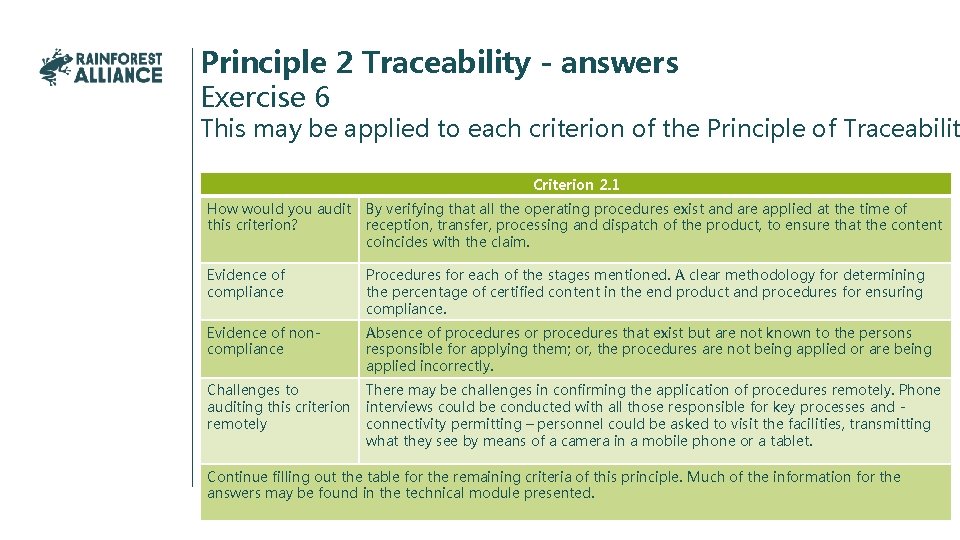 RAINFOREST ALLIANCE

Principle 2 Traceability - answers

Exercise 6

This may be applied to each criterion of the Principle of Traceabilit

| Criterion 2.1 | |
|---|---|
| How would you audit this criterion? | By verifying that all the operating procedures exist and are applied at the time of reception, transfer, processing and dispatch of the product, to ensure that the content coincides with the claim. |
| Evidence of compliance | Procedures for each of the stages mentioned. A clear methodology for determining the percentage of certified content in the end product and procedures for ensuring compliance. |
| Evidence of non-compliance | Absence of procedures or procedures that exist but are not known to the persons responsible for applying them; or, the procedures are not being applied or are being applied incorrectly. |
| Challenges to auditing this criterion remotely | There may be challenges in confirming the application of procedures remotely. Phone interviews could be conducted with all those responsible for key processes and - connectivity permitting – personnel could be asked to visit the facilities, transmitting what they see by means of a camera in a mobile phone or a tablet. |

Continue filling out the table for the remaining criteria of this principle. Much of the information for the answers may be found in the technical module presented.